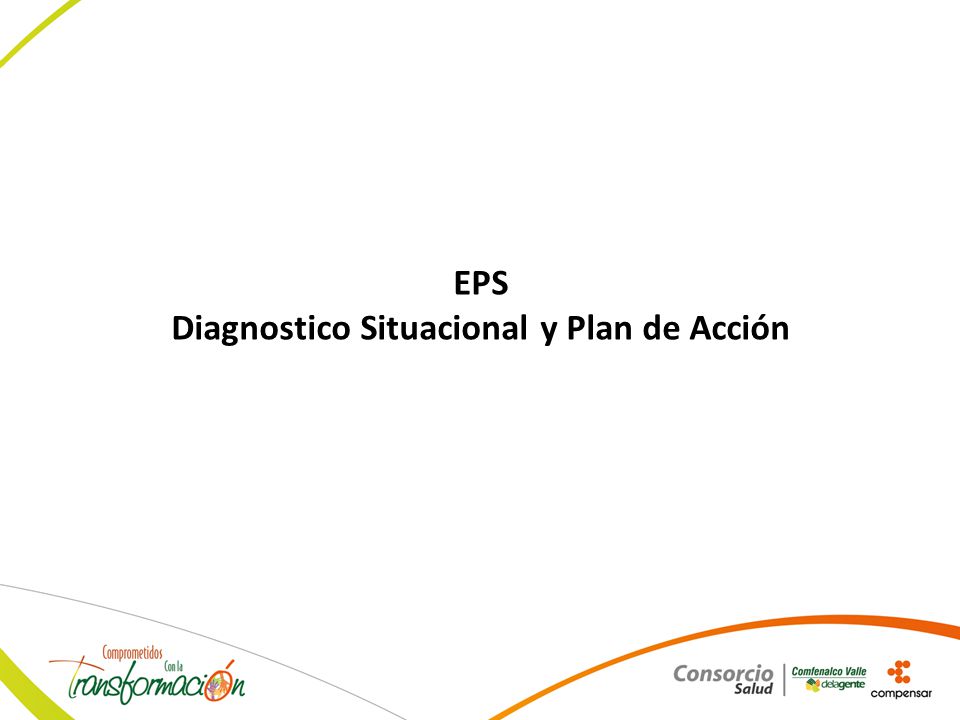 EPS
Diagnostico Situacional y Plan de Acción

Comprometidos Con la Transformación

Consorcio Salud
Comfenalco Valle delagente
compensar